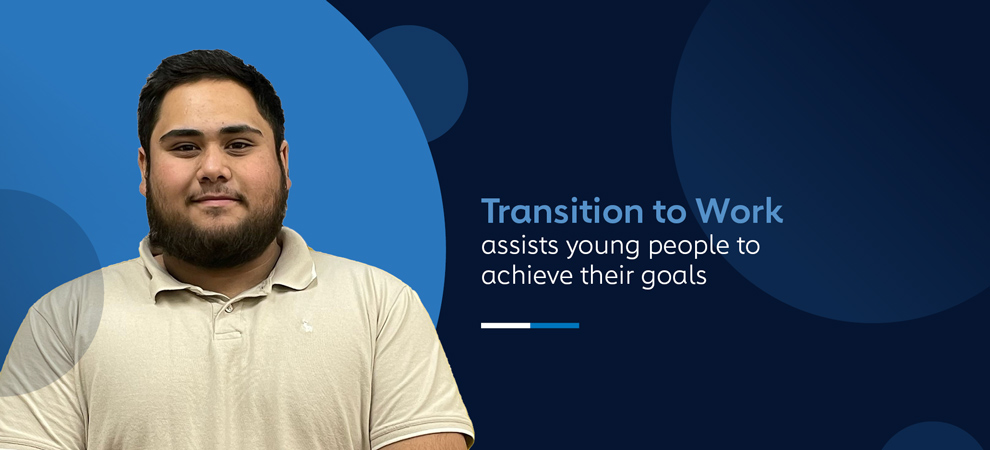 Transition to Work
assists young people to achieve their goals